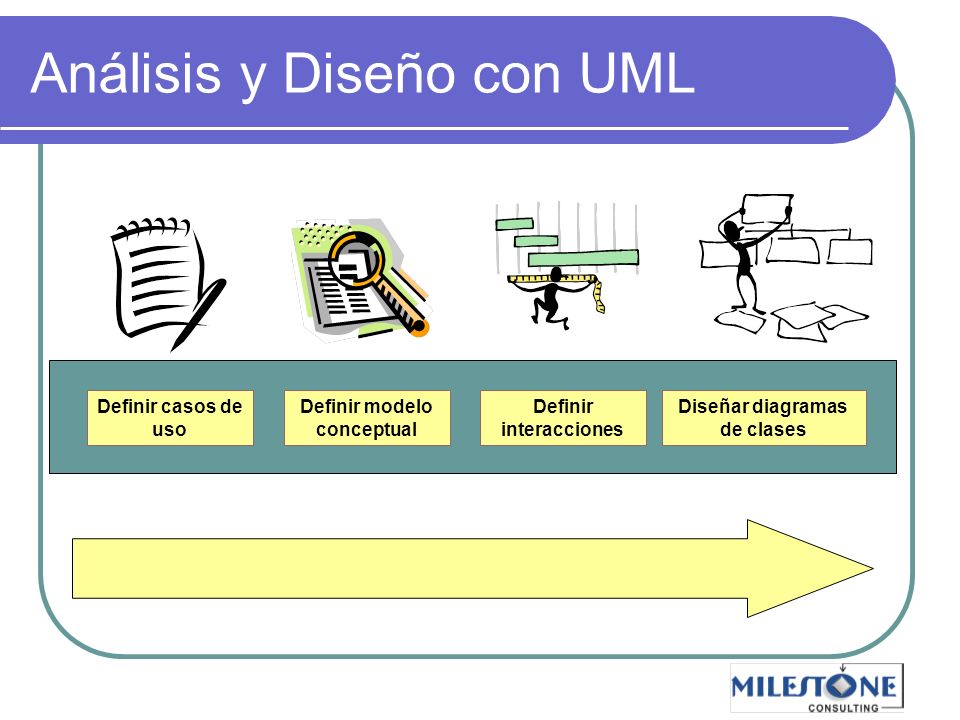 Análisis y Diseño con UML

Definir casos de uso

Definir modelo conceptual

Definir interacciones

Diseñar diagramas de clases

MILESTONE
CONSULTING